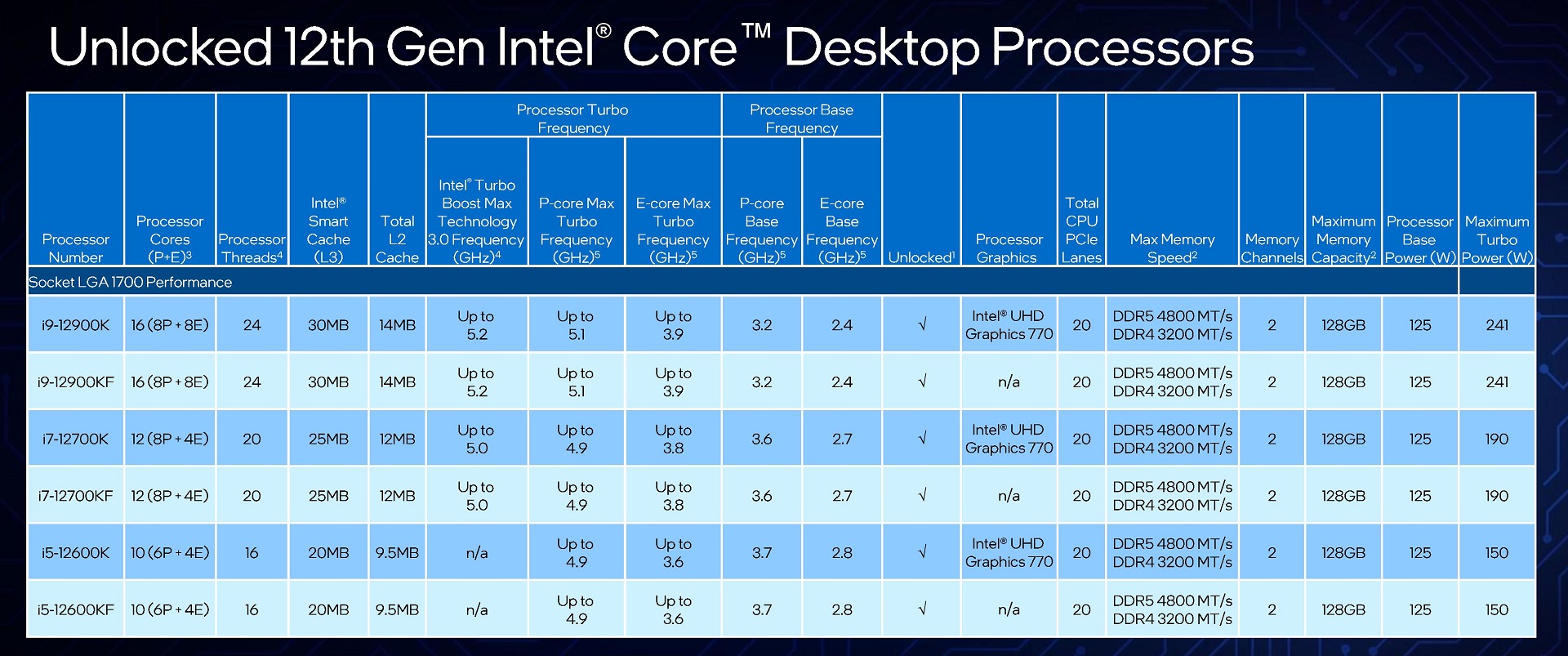 Unlocked 12th Gen Intel® Core™ Desktop Processors

| Processor Number | Processor Cores (P+E)$^3$ | Processor Threads$^4$ | Intel® Smart Cache (L3) | Total L2 Cache | Processor Turbo Frequency: Intel® Turbo Boost Max Technology 3.0 Frequency (GHz)$^4$ | Processor Turbo Frequency: P-core Max Turbo Frequency (GHz)$^5$ | Processor Turbo Frequency: E-core Max Turbo Frequency (GHz)$^5$ | Processor Base Frequency: P-core Base Frequency (GHz)$^5$ | Processor Base Frequency: E-core Base Frequency (GHz)$^5$ | Unlocked$^1$ | Processor Graphics | Total CPU PCIe Lanes | Max Memory Speed$^2$ | Memory Channels | Maximum Memory Capacity$^2$ | Processor Base Power (W) | Maximum Turbo Power (W) |
|---|---|---|---|---|---|---|---|---|---|---|---|---|---|---|---|---|---|
| Socket LGA 1700 Performance | | | | | | | | | | | | | | | | | |
| i9-12900K | 16 (8P + 8E) | 24 | 30MB | 14MB | Up to 5.2 | Up to 5.1 | Up to 3.9 | 3.2 | 2.4 | √ | Intel® UHD Graphics 770 | 20 | DDR5 4800 MT/s DDR4 3200 MT/s | 2 | 128GB | 125 | 241 |
| i9-12900KF | 16 (8P + 8E) | 24 | 30MB | 14MB | Up to 5.2 | Up to 5.1 | Up to 3.9 | 3.2 | 2.4 | √ | n/a | 20 | DDR5 4800 MT/s DDR4 3200 MT/s | 2 | 128GB | 125 | 241 |
| i7-12700K | 12 (8P + 4E) | 20 | 25MB | 12MB | Up to 5.0 | Up to 4.9 | Up to 3.8 | 3.6 | 2.7 | √ | Intel® UHD Graphics 770 | 20 | DDR5 4800 MT/s DDR4 3200 MT/s | 2 | 128GB | 125 | 190 |
| i7-12700KF | 12 (8P + 4E) | 20 | 25MB | 12MB | Up to 5.0 | Up to 4.9 | Up to 3.8 | 3.6 | 2.7 | √ | n/a | 20 | DDR5 4800 MT/s DDR4 3200 MT/s | 2 | 128GB | 125 | 190 |
| i5-12600K | 10 (6P + 4E) | 16 | 20MB | 9.5MB | n/a | Up to 4.9 | Up to 3.6 | 3.7 | 2.8 | √ | Intel® UHD Graphics 770 | 20 | DDR5 4800 MT/s DDR4 3200 MT/s | 2 | 128GB | 125 | 150 |
| i5-12600KF | 10 (6P + 4E) | 16 | 20MB | 9.5MB | n/a | Up to 4.9 | Up to 3.6 | 3.7 | 2.8 | √ | n/a | 20 | DDR5 4800 MT/s DDR4 3200 MT/s | 2 | 128GB | 125 | 150 |